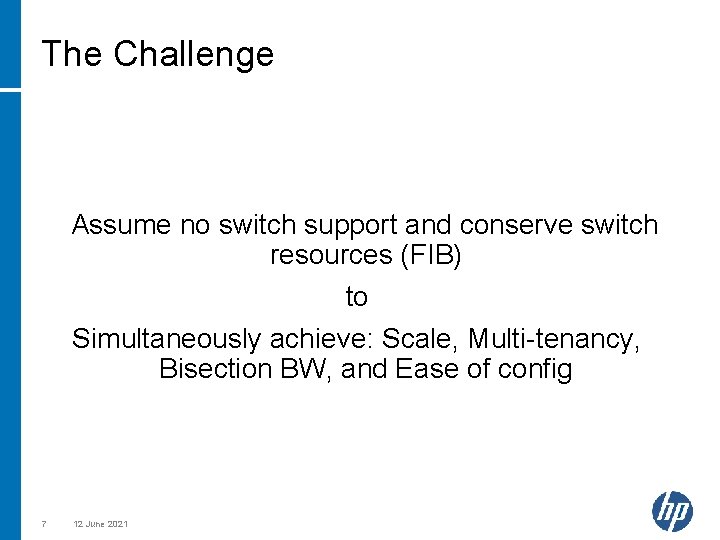 The Challenge

Assume no switch support and conserve switch resources (FIB)

to

Simultaneously achieve: Scale, Multi-tenancy, Bisection BW, and Ease of config

7 12 June 2021

hp